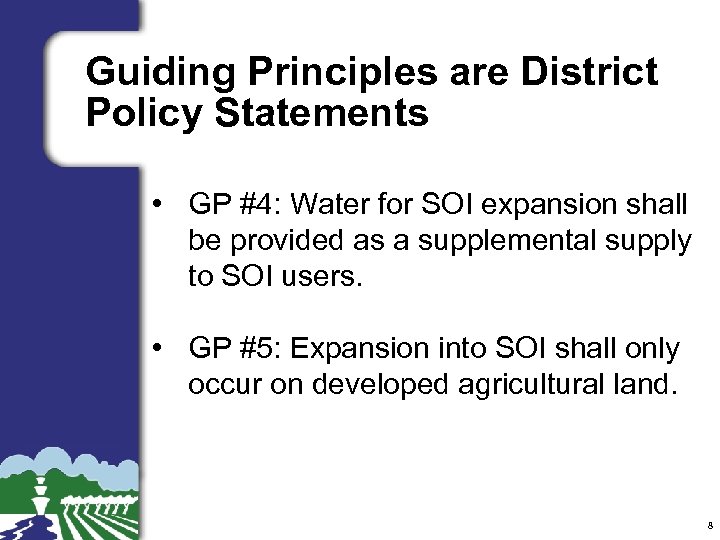 Guiding Principles are District Policy Statements

• GP #4: Water for SOI expansion shall be provided as a supplemental supply to SOI users.

• GP #5: Expansion into SOI shall only occur on developed agricultural land.

8